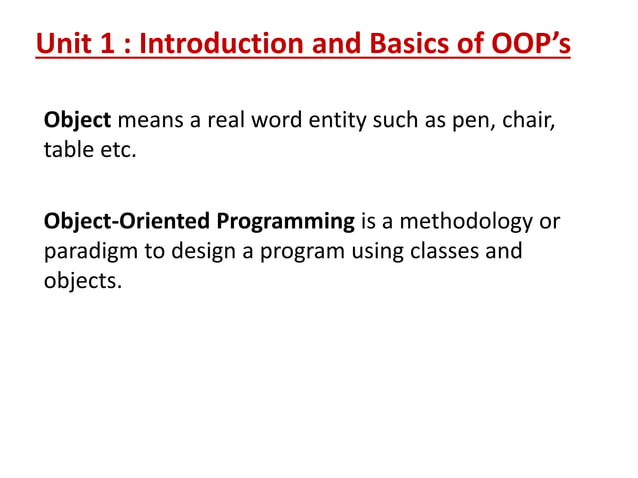 Unit 1 : Introduction and Basics of OOP’s

Object means a real word entity such as pen, chair, table etc.

Object-Oriented Programming is a methodology or paradigm to design a program using classes and objects.